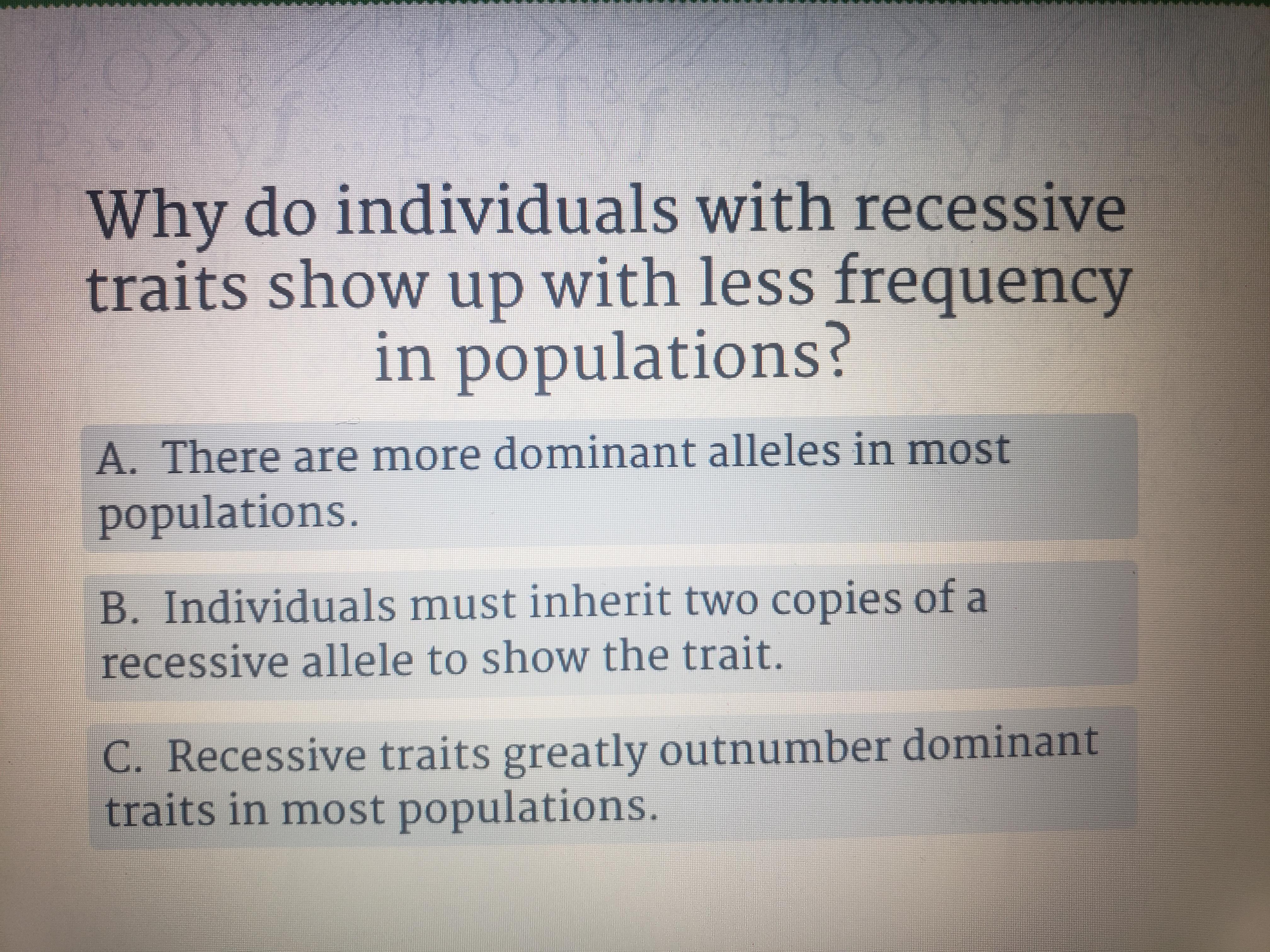 Why do individuals with recessive traits show up with less frequency in populations?

A. There are more dominant alleles in most populations.

B. Individuals must inherit two copies of a recessive allele to show the trait.

C. Recessive traits greatly outnumber dominant traits in most populations.